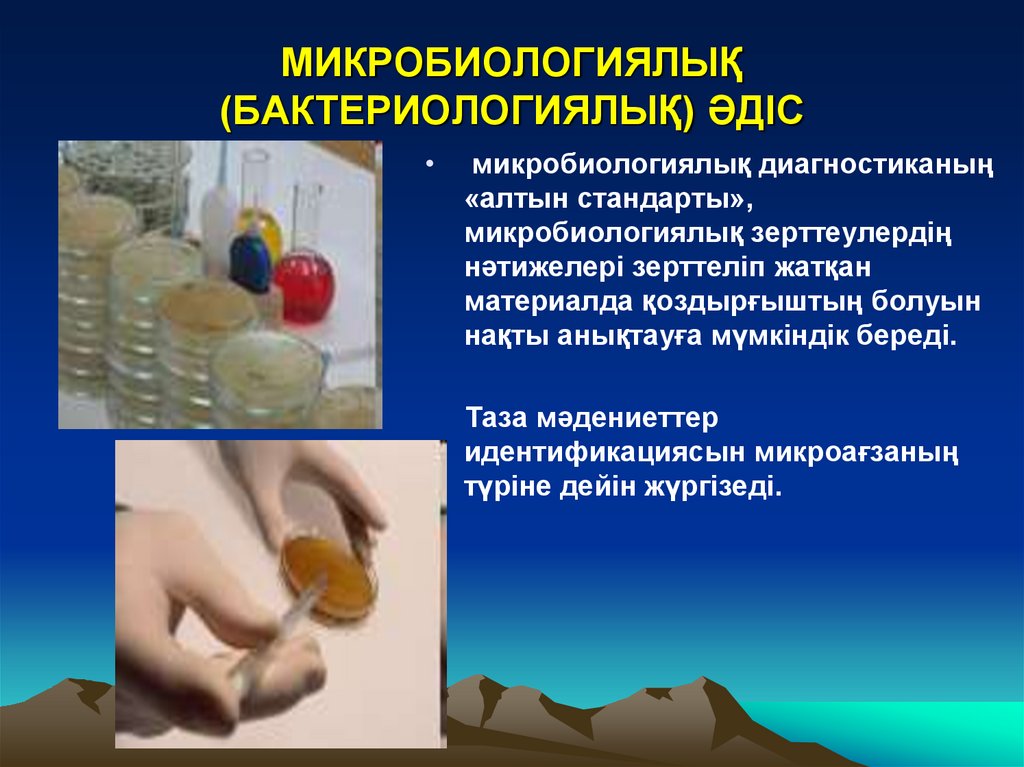 МИКРОБИОЛОГИЯЛЫҚ (БАКТЕРИОЛОГИЯЛЫҚ) ӘДІС

• микробиологиялық диагностиканың «алтын стандарты», микробиологиялық зерттеулердің нәтижелері зерттеліп жатқан материалда қоздырғыштың болуын нақты анықтауға мүмкіндік береді.

Таза мәдениеттер идентификациясын микроағзаның түріне дейін жүргізеді.